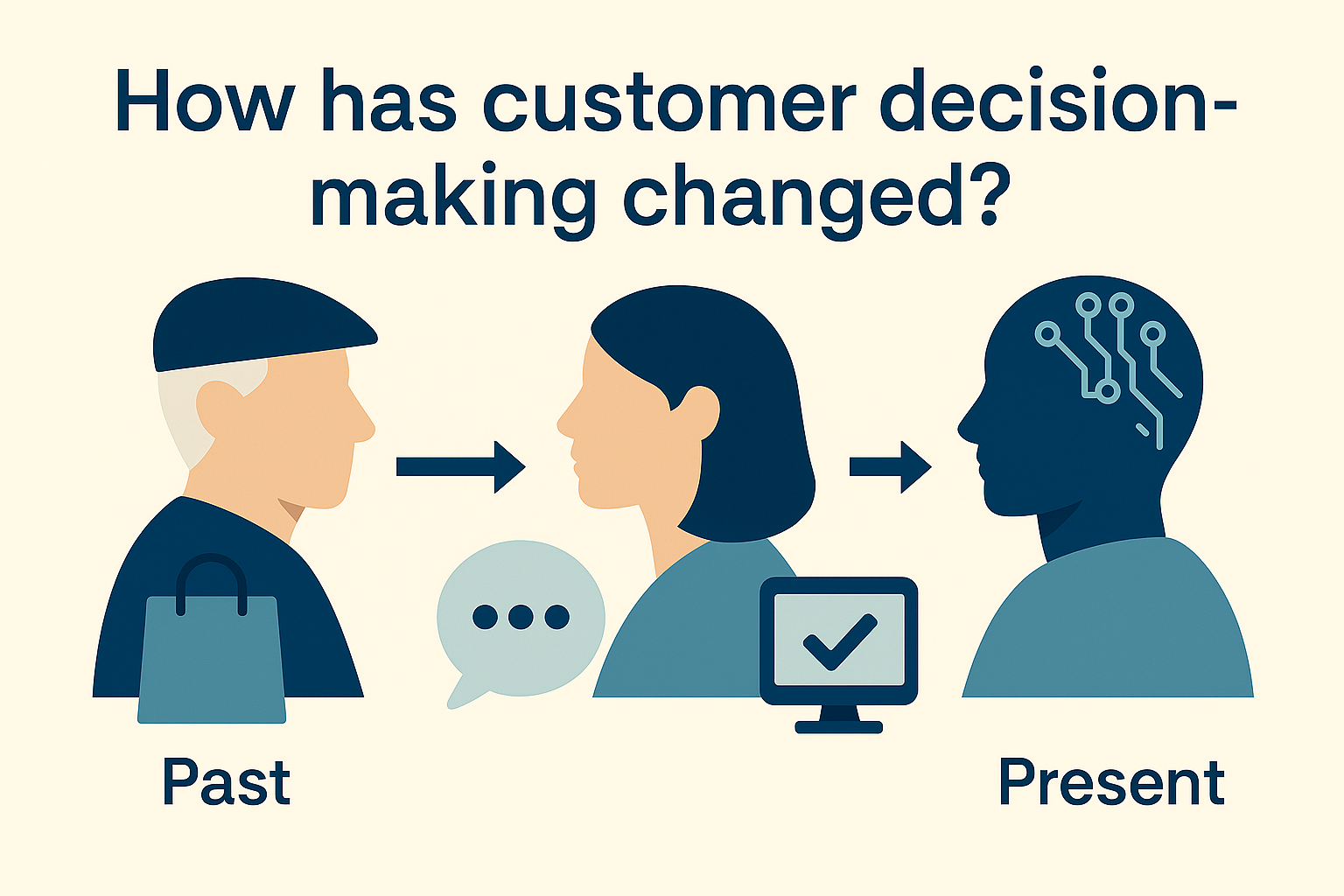 How has customer decision-making changed?

Past

Present